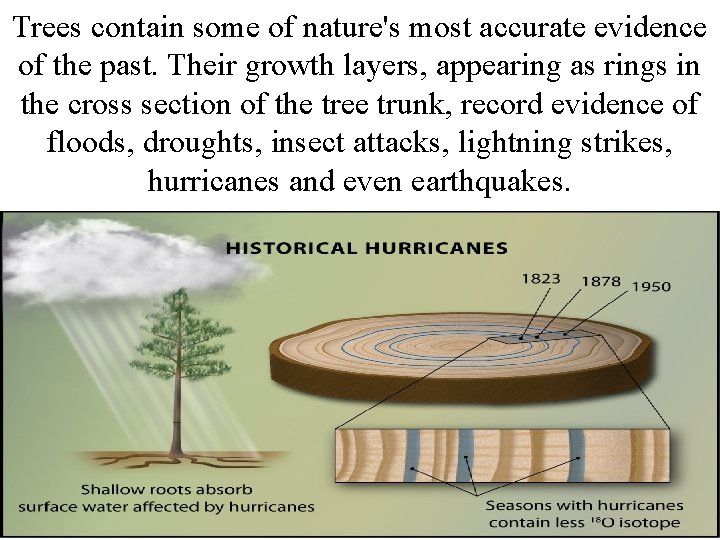 Trees contain some of nature's most accurate evidence of the past. Their growth layers, appearing as rings in the cross section of the tree trunk, record evidence of floods, droughts, insect attacks, lightning strikes, hurricanes and even earthquakes.

HISTORICAL HURRICANES

1823

1878

1950

Shallow roots absorb surface water affected by hurricanes

Seasons with hurricanes contain less $^{18}O$ isotope